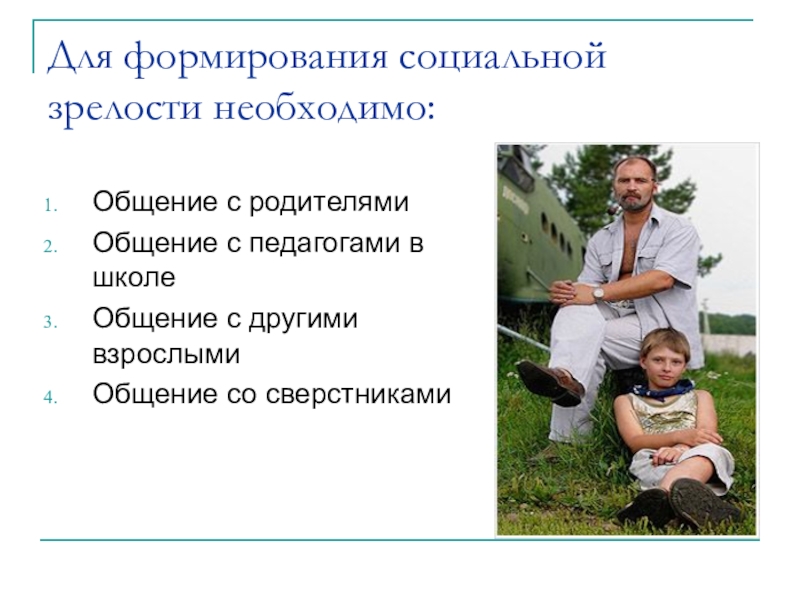 Для формирования социальной зрелости необходимо:

1. Общение с родителями
2. Общение с педагогами в школе
3. Общение с другими взрослыми
4. Общение со сверстниками